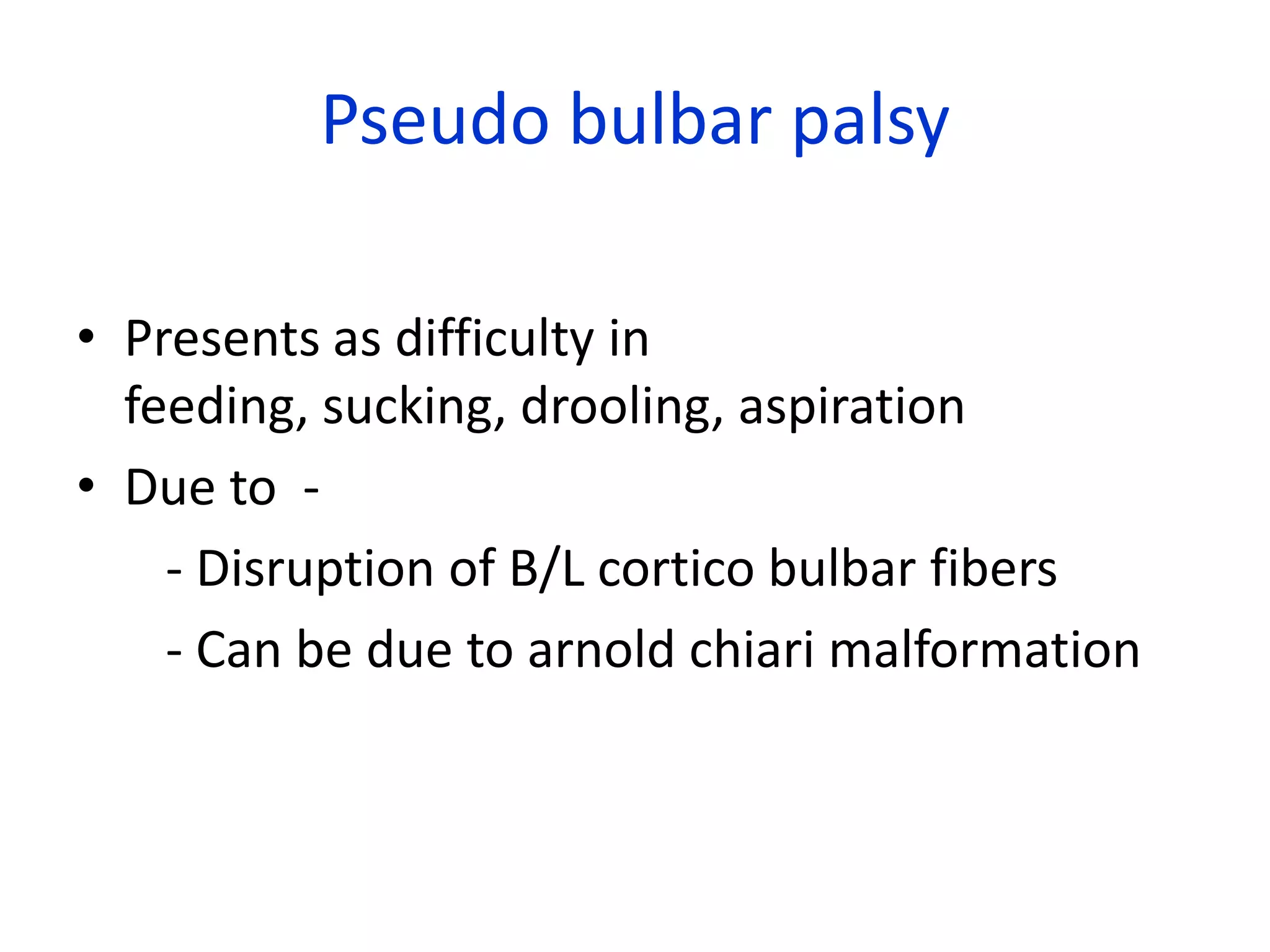 Pseudo bulbar palsy

• Presents as difficulty in feeding, sucking, drooling, aspiration
• Due to -
- Disruption of B/L cortico bulbar fibers
- Can be due to arnold chiari malformation